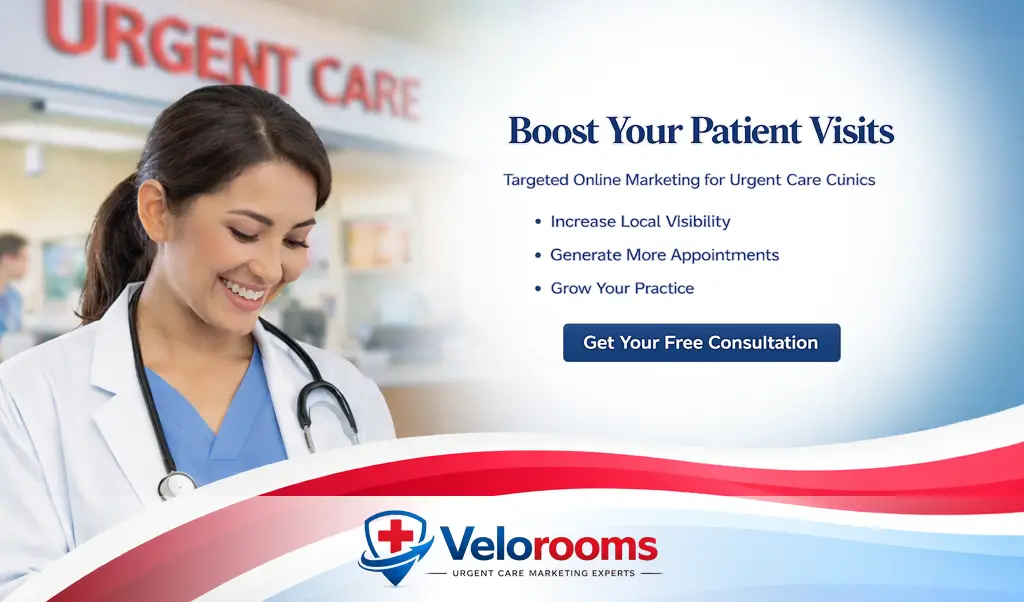 URGENT CARE

Boost Your Patient Visits

Targeted Online Marketing for Urgent Care Cunics

• Increase Local Visibility
• Generate More Appointments
• Grow Your Practice

Get Your Free Consultation

Velorooms
URGENT CARE MARKETING EXPERTS